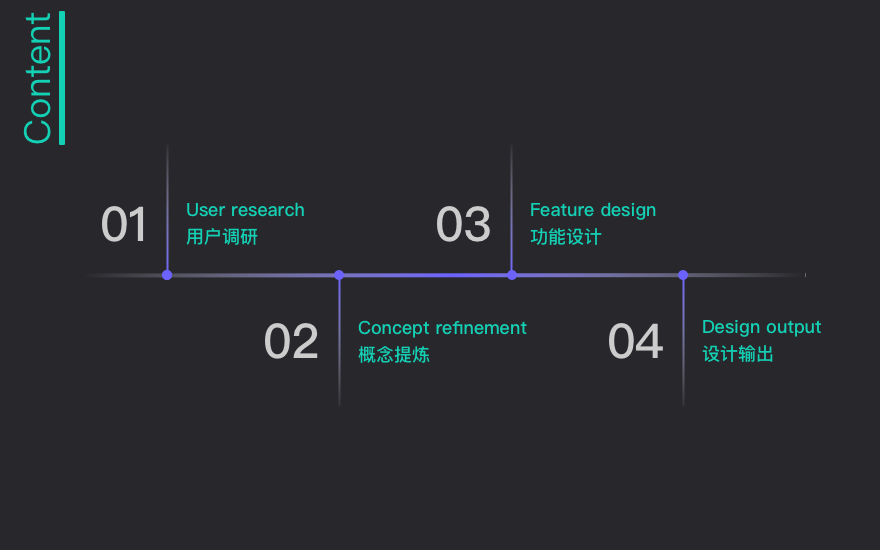 Content

01
User research
用户调研

02
Concept refinement
概念提炼

03
Feature design
功能设计

04
Design output
设计输出